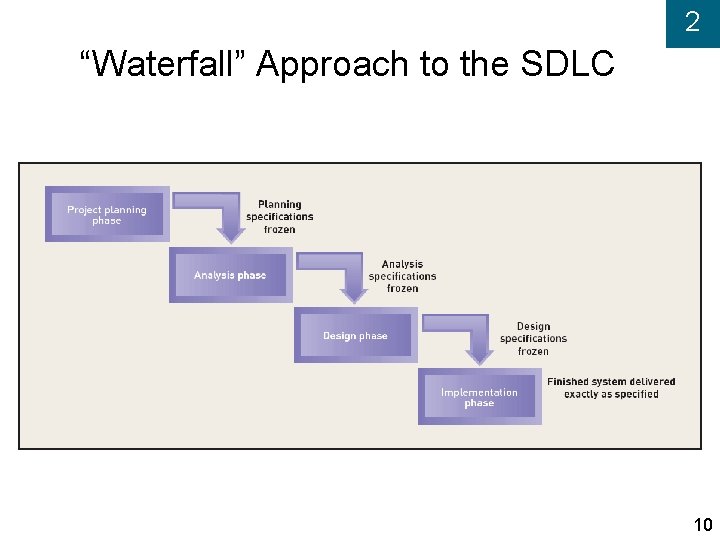 2

“Waterfall” Approach to the SDLC

Project planning phase

Planning specifications frozen

Analysis phase

Analysis specifications frozen

Design phase

Design specifications frozen

Implementation phase

Finished system delivered exactly as specified

10